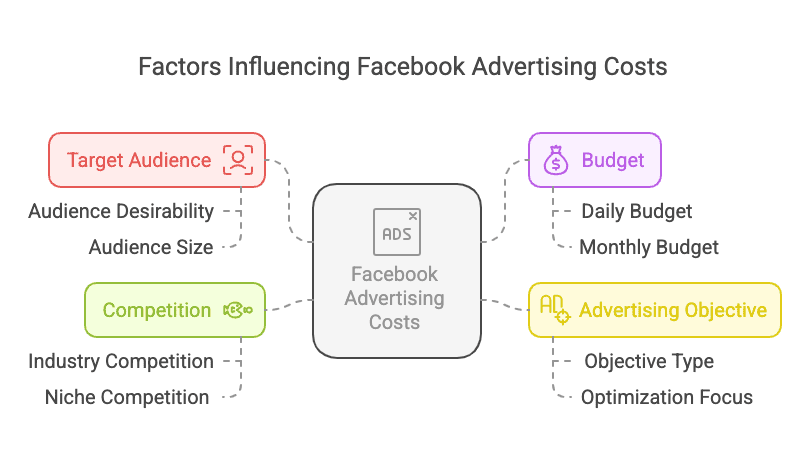 Factors Influencing Facebook Advertising Costs

Target Audience

Audience Desirability

Audience Size

Competition

Industry Competition

Niche Competition

ADS

Facebook Advertising Costs

Budget

Daily Budget

Monthly Budget

AD

Advertising Objective

Objective Type

Optimization Focus